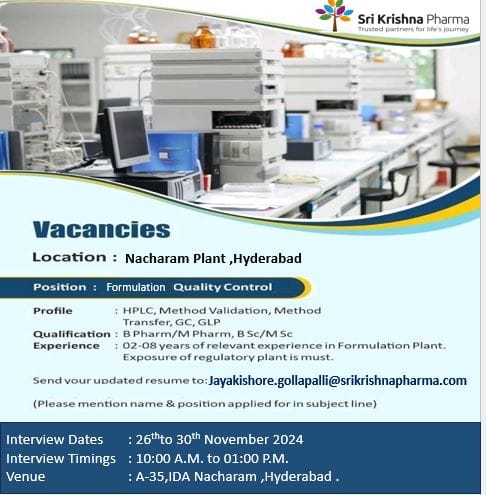 Sri Krishna Pharma
Trusted partners for life's journey

Vacancies

Location : Nacharam Plant ,Hyderabad

Position : Formulation Quality Control

Profile : HPLC, Method Validation, Method Transfer, GC, GLP
Qualification : B Pharm/M Pharm, B Sc/M Sc
Experience : 02-08 years of relevant experience in Formulation Plant. Exposure of regulatory plant is must.

Send your updated resume to: Jayakishore.gollapalli@srikrishnapharma.com

(Please mention name & position applied for in subject line)

Interview Dates : 26$^{th}$to 30$^{th}$ November 2024
Interview Timings : 10:00 A.M. to 01:00 P.M.
Venue : A-35,IDA Nacharam ,Hyderabad .